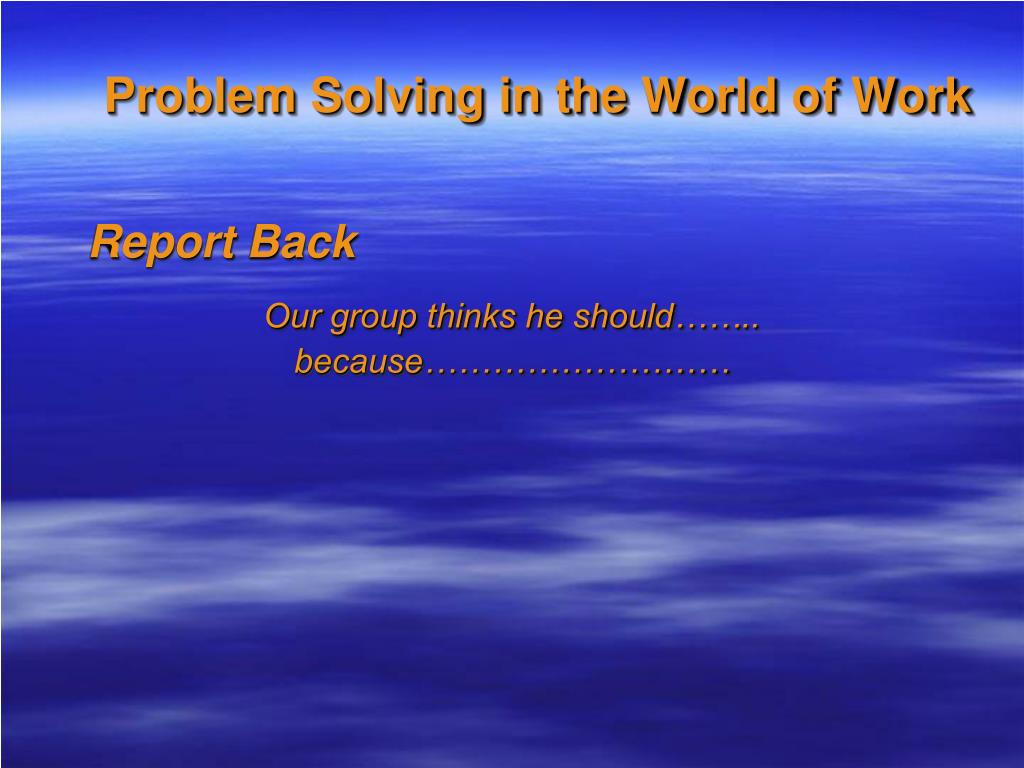 Problem Solving in the World of Work

Report Back

Our group thinks he should……..
because………………………